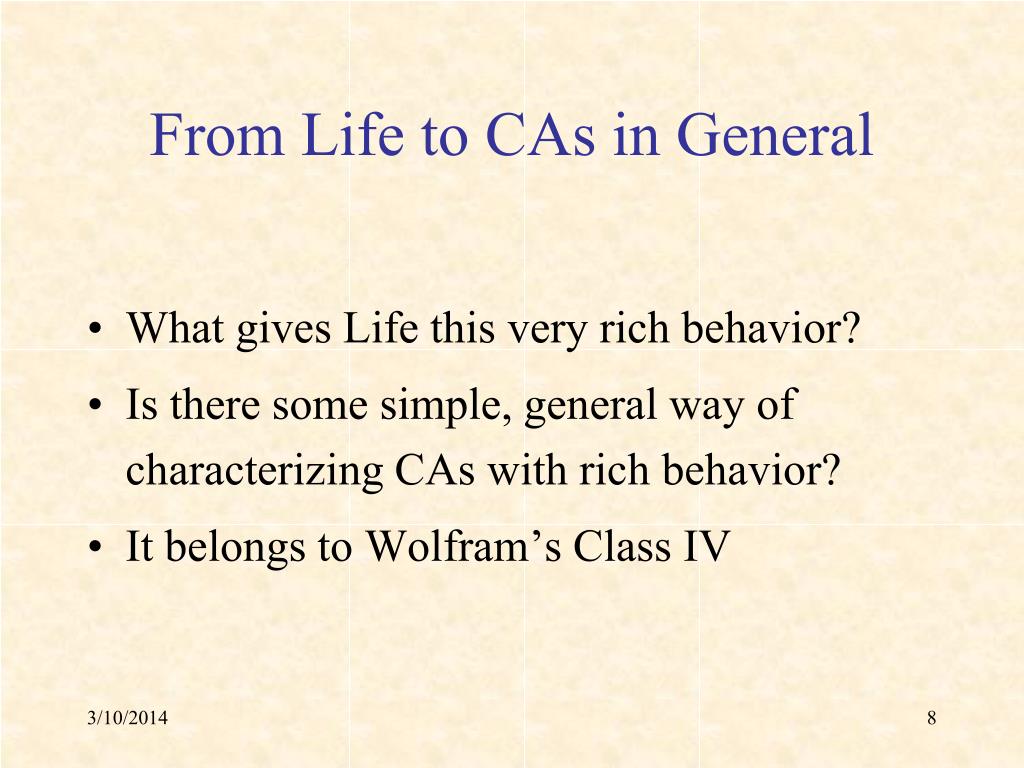 From Life to CAs in General

• What gives Life this very rich behavior?
• Is there some simple, general way of characterizing CAs with rich behavior?
• It belongs to Wolfram’s Class IV

3/10/2014

8